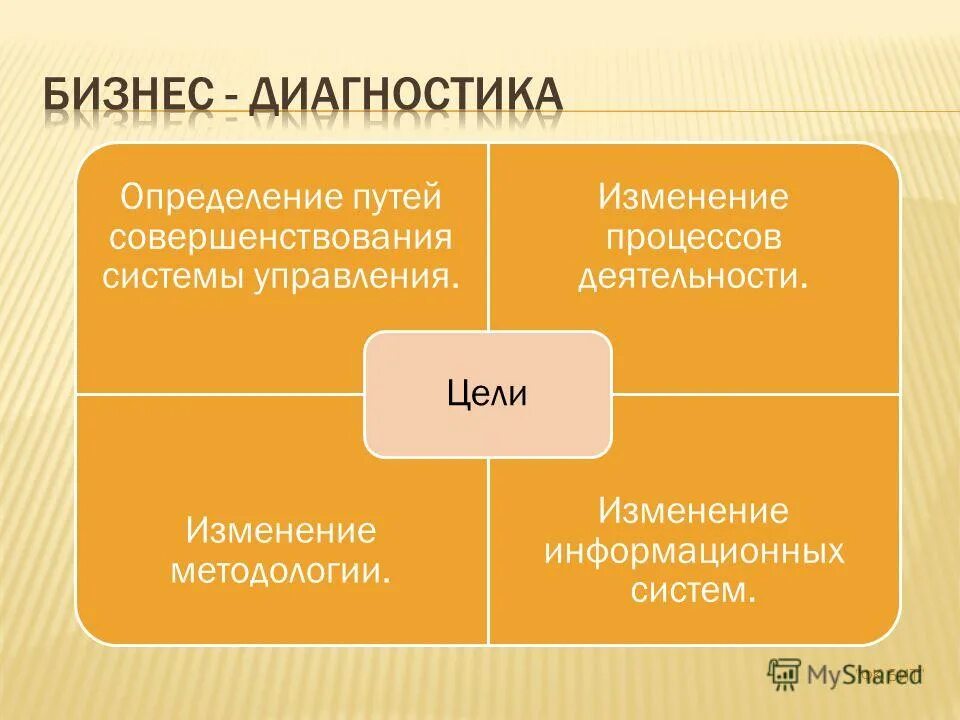 БИЗНЕС - ДИАГНОСТИКА

Определение путей совершенствования системы управления.

Изменение процессов деятельности.

Цели

Изменение методологии.

Изменение информационных систем.

MyShared